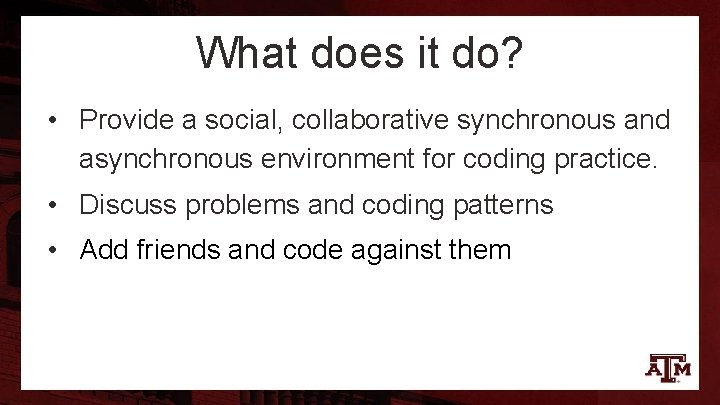 What does it do?

• Provide a social, collaborative synchronous and asynchronous environment for coding practice.
• Discuss problems and coding patterns
• Add friends and code against them

ATM